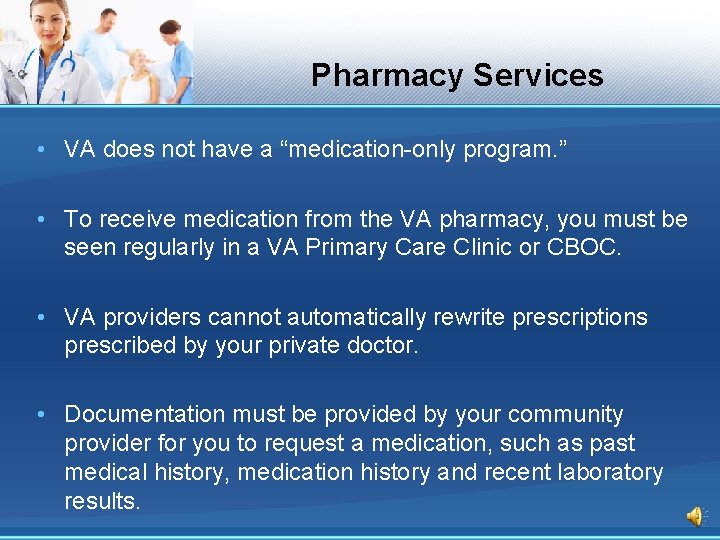 Pharmacy Services

• VA does not have a “medication-only program.”

• To receive medication from the VA pharmacy, you must be seen regularly in a VA Primary Care Clinic or CBOC.

• VA providers cannot automatically rewrite prescriptions prescribed by your private doctor.

• Documentation must be provided by your community provider for you to request a medication, such as past medical history, medication history and recent laboratory results.